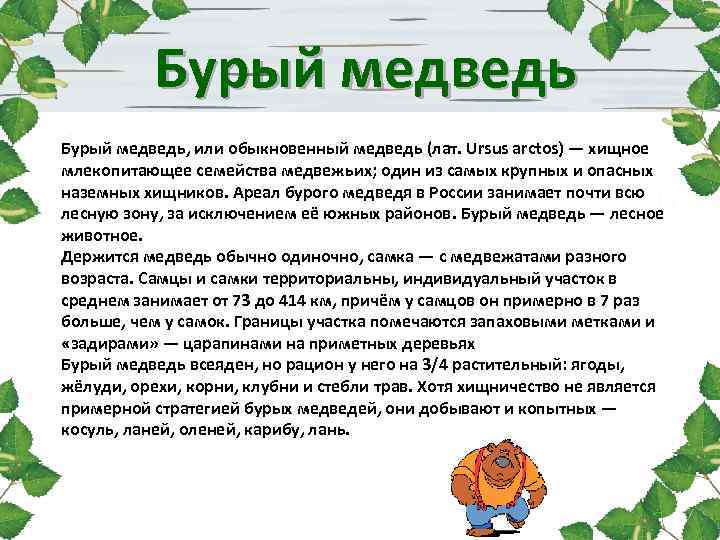 Бурый медведь

Бурый медведь, или обыкновенный медведь (лат. Ursus arctos) — хищное млекопитающее семейства медвежьих; один из самых крупных и опасных наземных хищников. Ареал бурого медведя в России занимает почти всю лесную зону, за исключением её южных районов. Бурый медведь — лесное животное.
Держится медведь обычно одиночно, самка — с медвежатами разного возраста. Самцы и самки территориальны, индивидуальный участок в среднем занимает от 73 до 414 км, причём у самцов он примерно в 7 раз больше, чем у самок. Границы участка помечаются запаховыми метками и «задирами» — царапинами на приметных деревьях
Бурый медведь всеяден, но рацион у него на 3/4 растительный: ягоды, жёлуди, орехи, корни, клубни и стебли трав. Хотя хищничество не является примерной стратегией бурых медведей, они добывают и копытных — косуль, ланей, оленей, карибу, лань.